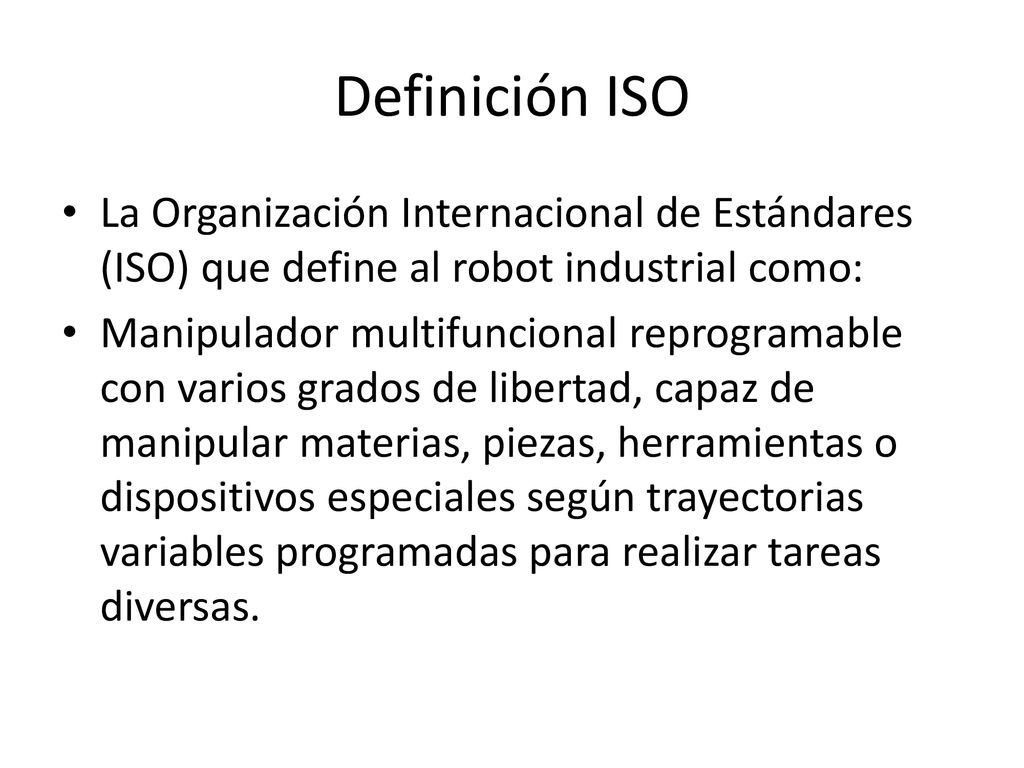 Definición ISO

• La Organización Internacional de Estándares (ISO) que define al robot industrial como:

• Manipulador multifuncional reprogramable con varios grados de libertad, capaz de manipular materias, piezas, herramientas o dispositivos especiales según trayectorias variables programadas para realizar tareas diversas.